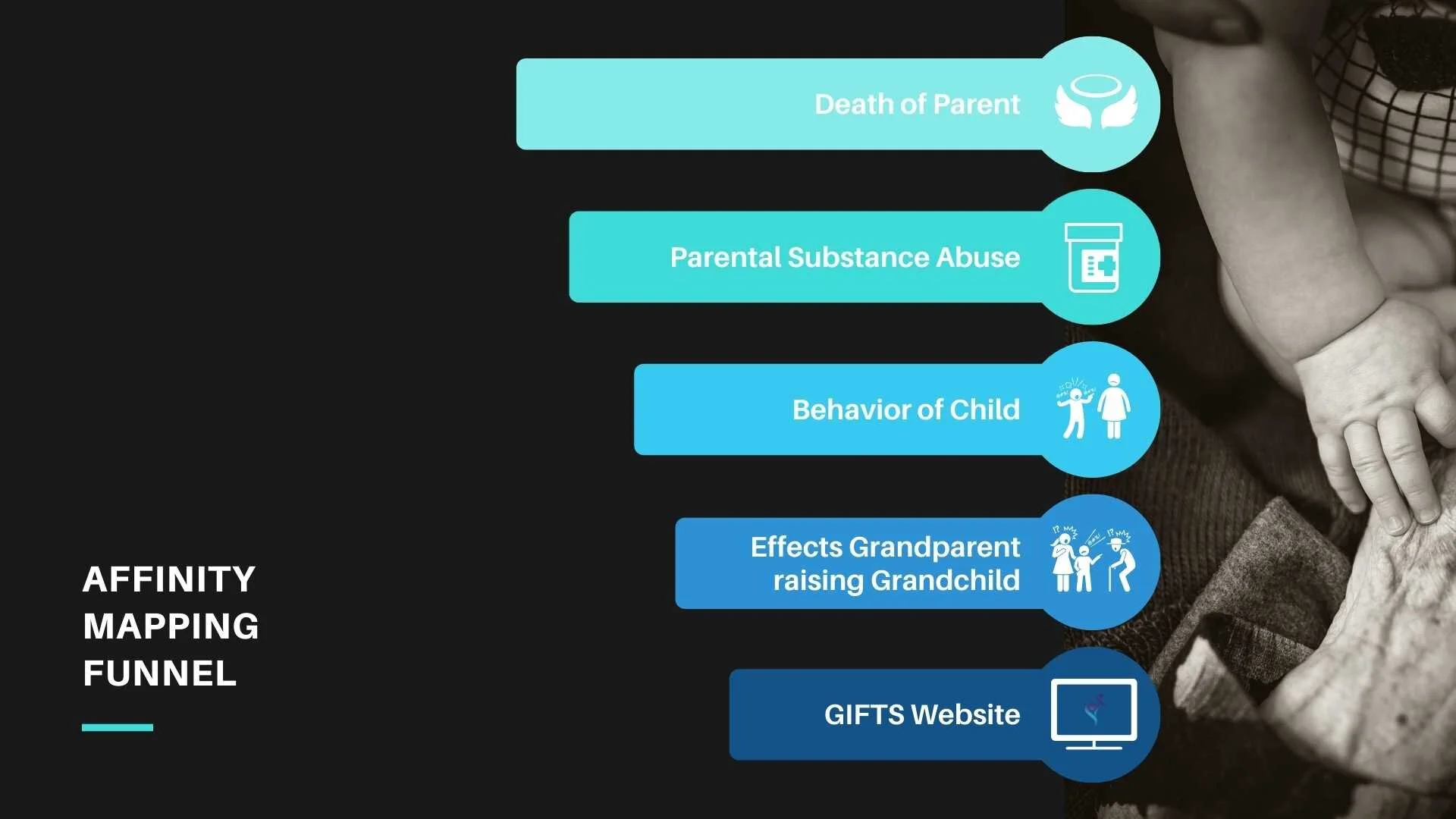 Death of Parent

Parental Substance Abuse

Behavior of Child

Effects Grandparent raising Grandchild

GIFTS Website

AFFINITY MAPPING FUNNEL